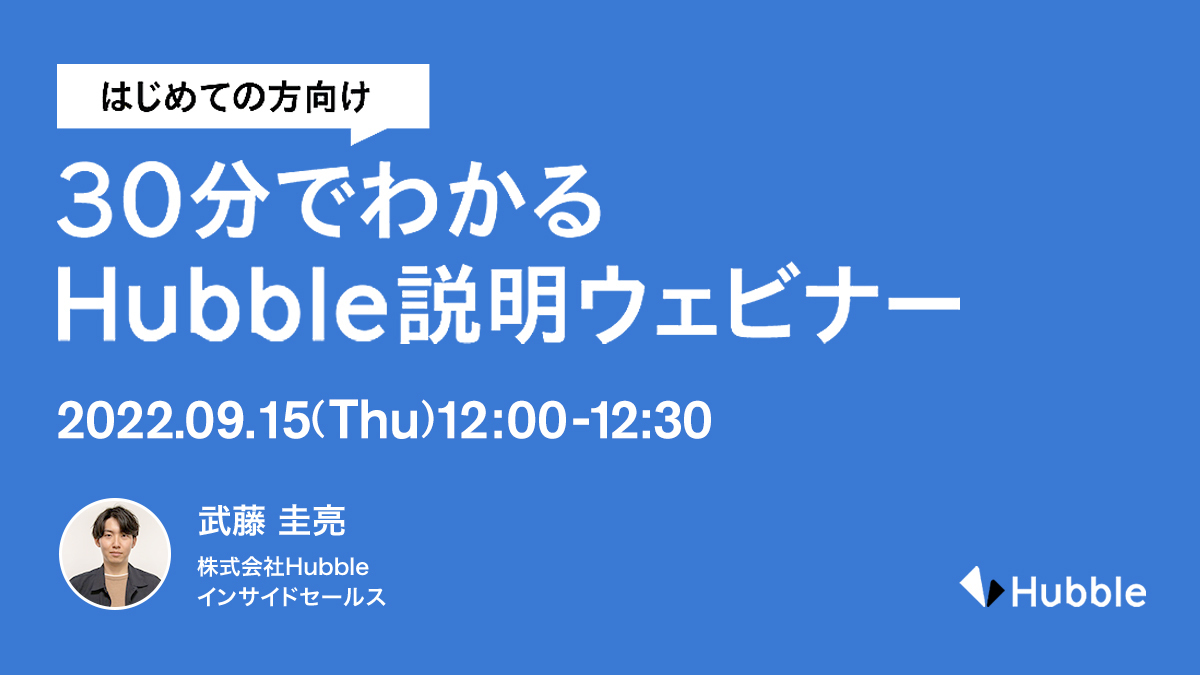 はじめての方向け

30分でわかる
Hubble説明ウェビナー

2022.09.15(Thu)12:00-12:30

武藤 圭亮

株式会社Hubble
インサイドセールス

Hubble